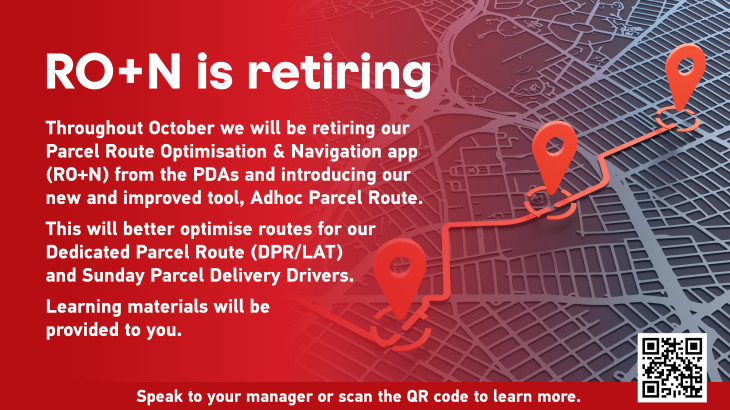 RO+N is retiring

Throughout October we will be retiring our Parcel Route Optimisation & Navigation app (RO+N) from the PDAs and introducing our new and improved tool, Adhoc Parcel Route.

This will better optimise routes for our Dedicated Parcel Route (DPR/LAT) and Sunday Parcel Delivery Drivers.

Learning materials will be provided to you.

Speak to your manager or scan the QR code to learn more.